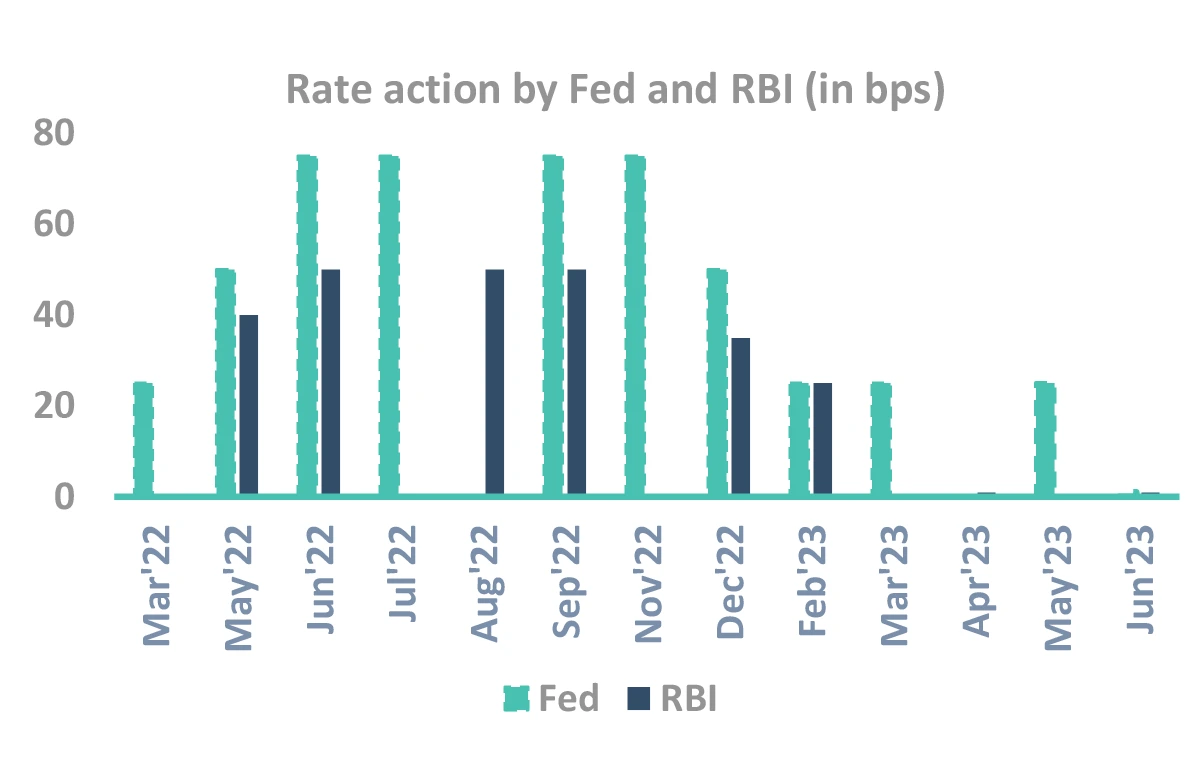 Rate action by Fed and RBI (in bps)

80
60
40
20
0

Mar'22
May'22
Jun'22
Jul'22
Aug'22
Sep'22
Nov'22
Dec'22
Feb'23
Mar'23
Apr'23
May'23
Jun'23

Fed
RBI